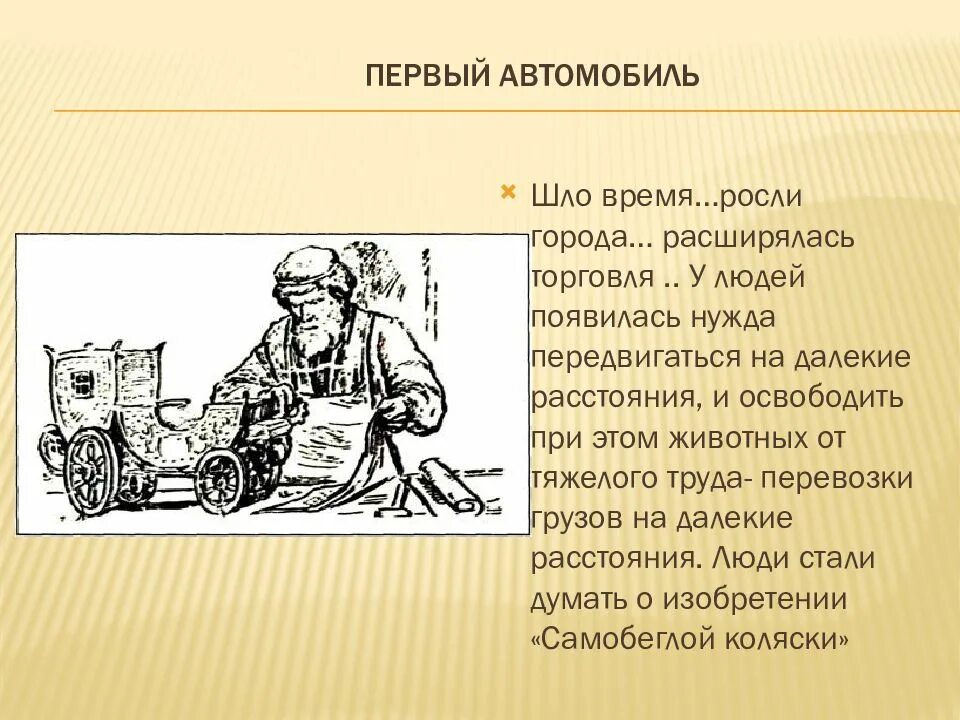 ПЕРВЫЙ АВТОМОБИЛЬ

Шло время…росли города… расширялась торговля .. У людей появилась нужда передвигаться на далекие расстояния, и освободить при этом животных от тяжелого труда- перевозки грузов на далекие расстояния. Люди стали думать о изобретении «Самобеглой коляски»